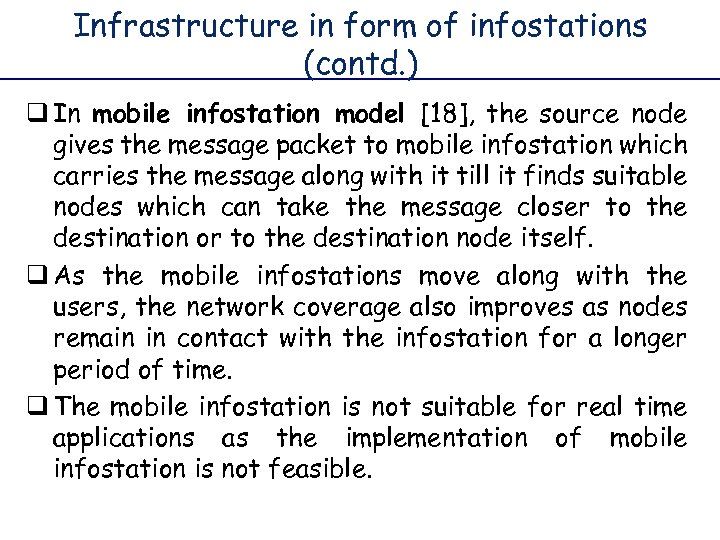 Infrastructure in form of infostations (contd.)

❑ In mobile infostation model [18], the source node gives the message packet to mobile infostation which carries the message along with it till it finds suitable nodes which can take the message closer to the destination or to the destination node itself.

❑ As the mobile infostations move along with the users, the network coverage also improves as nodes remain in contact with the infostation for a longer period of time.

❑ The mobile infostation is not suitable for real time applications as the implementation of mobile infostation is not feasible.